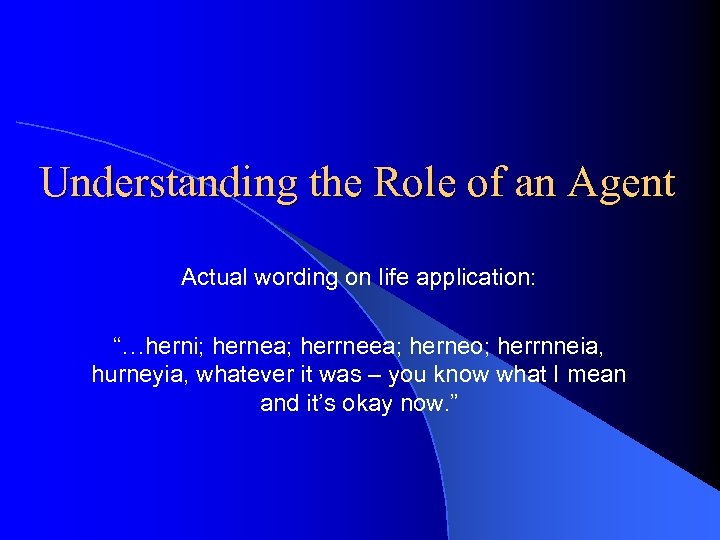 Understanding the Role of an Agent

Actual wording on life application:

“…herni; hernea; herrneea; herneo; herrnneia, hurneyia, whatever it was – you know what I mean and it’s okay now.”